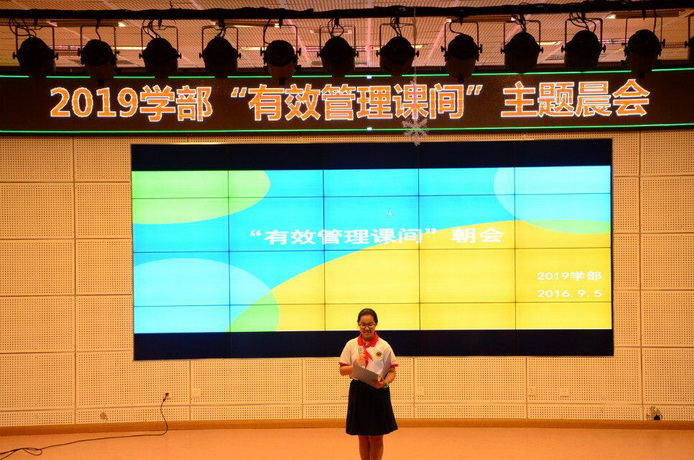 2019学部“有效管理课间”主题晨会

“有效管理课间”朝会

2019学部
2016.9.5